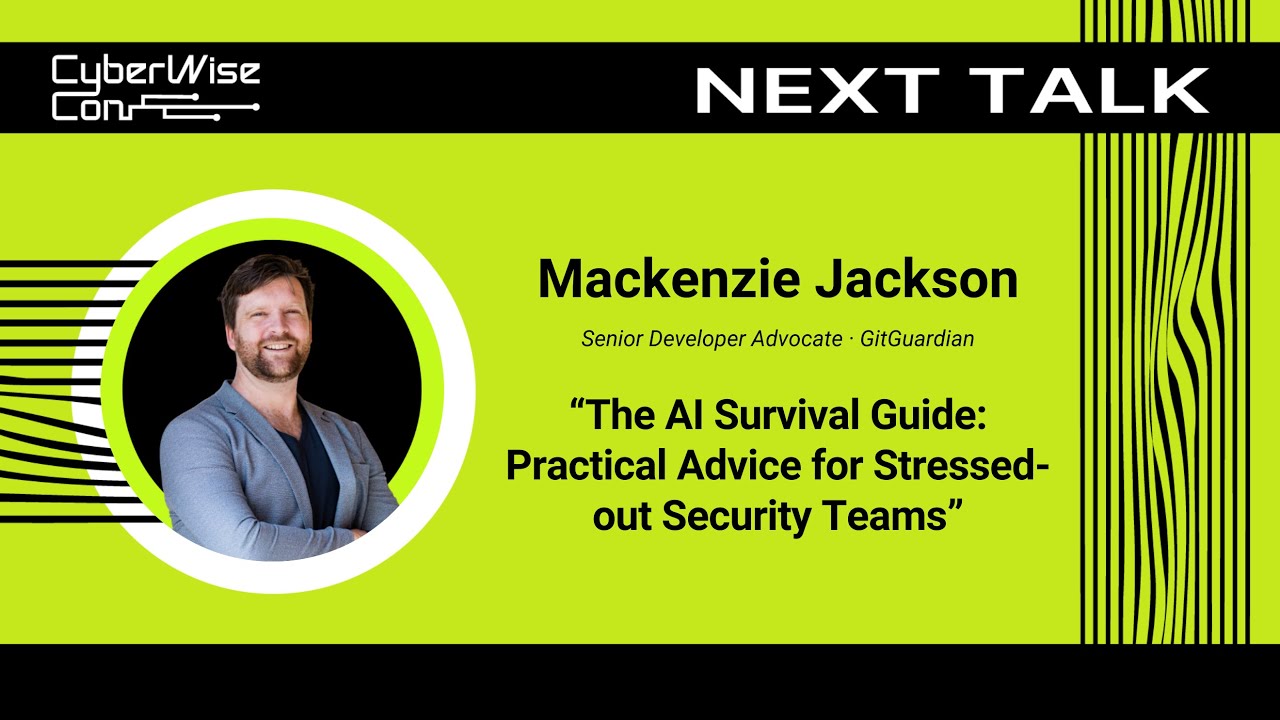 CyberWise Con

NEXT TALK

Mackenzie Jackson

Senior Developer Advocate · GitGuardian

“The AI Survival Guide: Practical Advice for Stressed-out Security Teams”